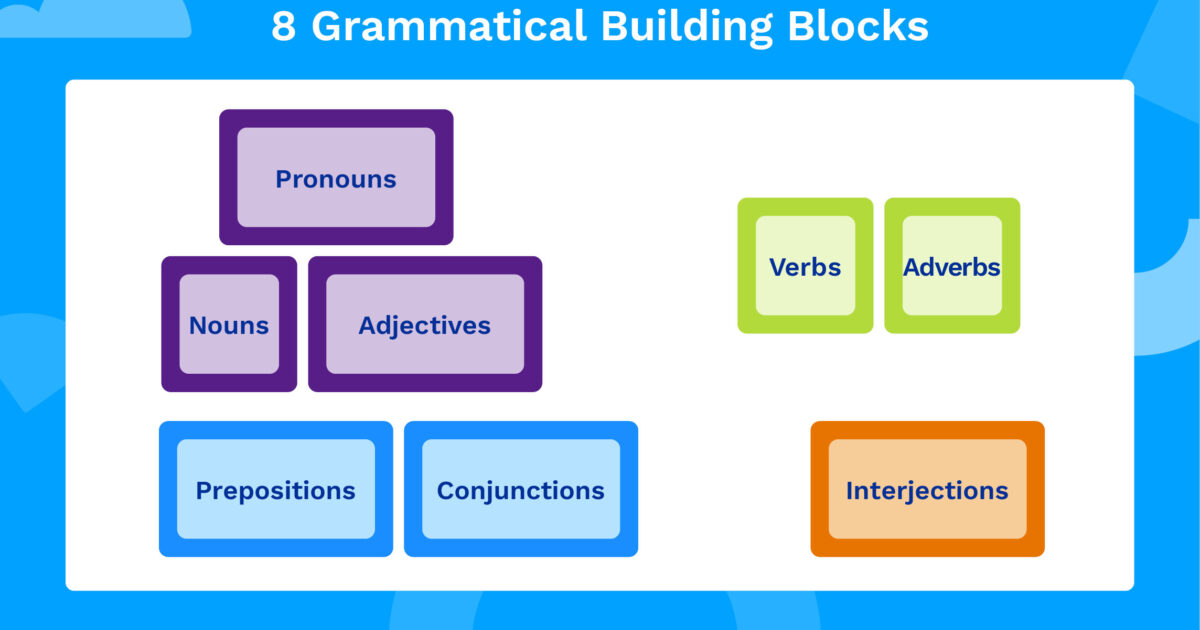 8 Grammatical Building Blocks

Pronouns

Nouns

Adjectives

Verbs

Adverbs

Prepositions

Conjunctions

Interjections